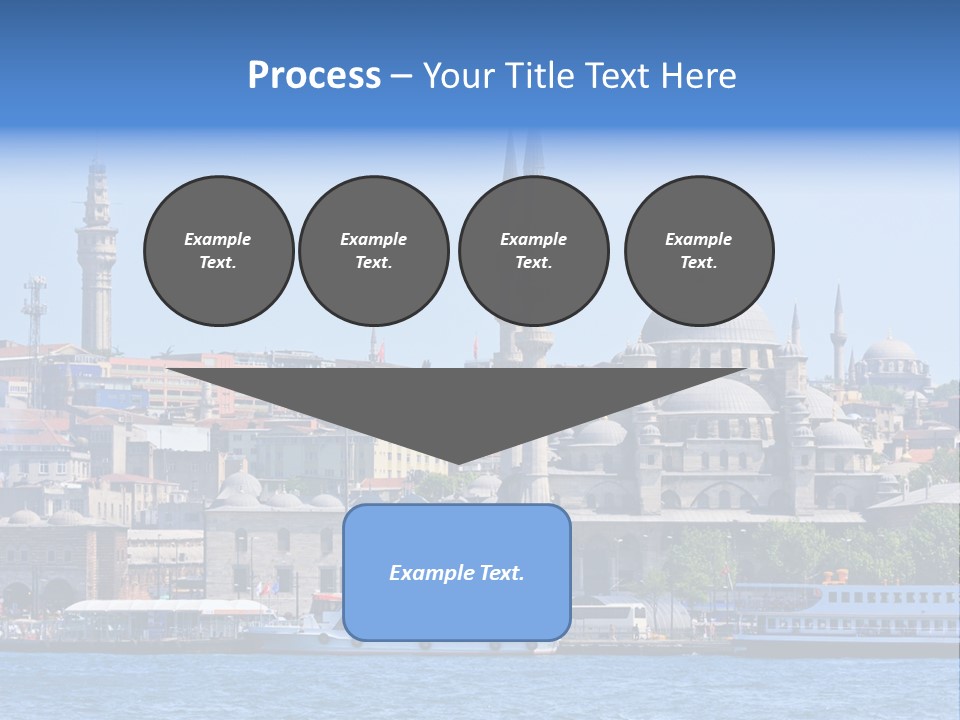 Process – Your Title Text Here

Example Text.

Example Text.

Example Text.

Example Text.

Example Text.